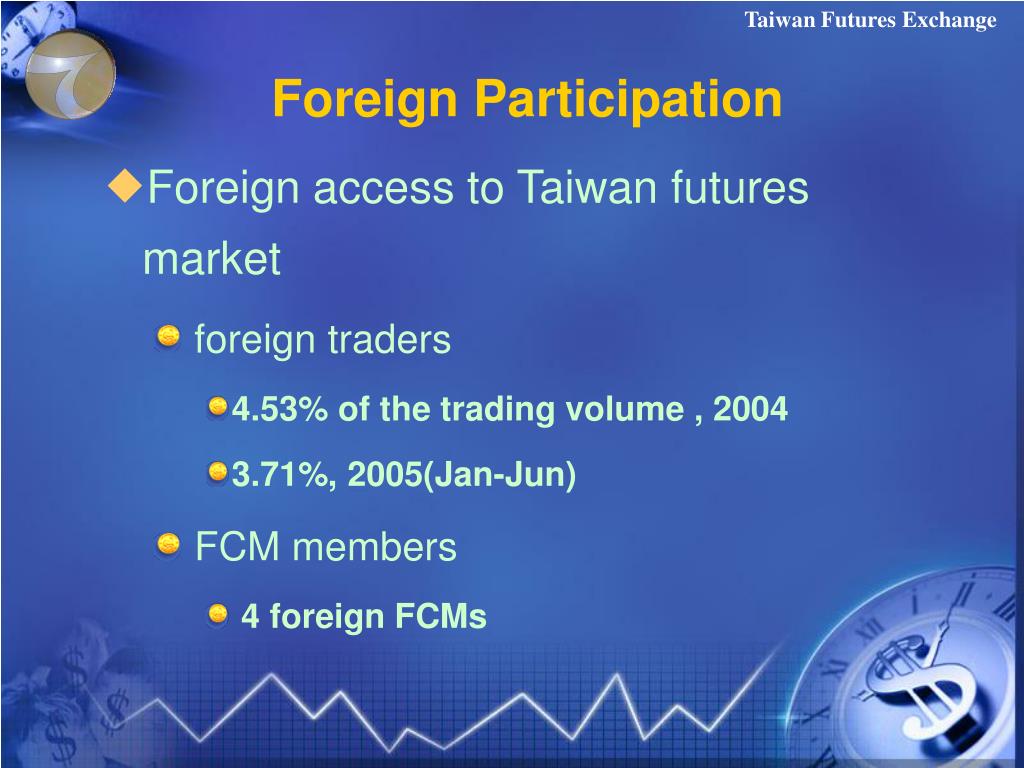 Taiwan Futures Exchange

Foreign Participation

◆Foreign access to Taiwan futures market

foreign traders

4.53% of the trading volume , 2004

3.71%, 2005(Jan-Jun)

FCM members

4 foreign FCMs